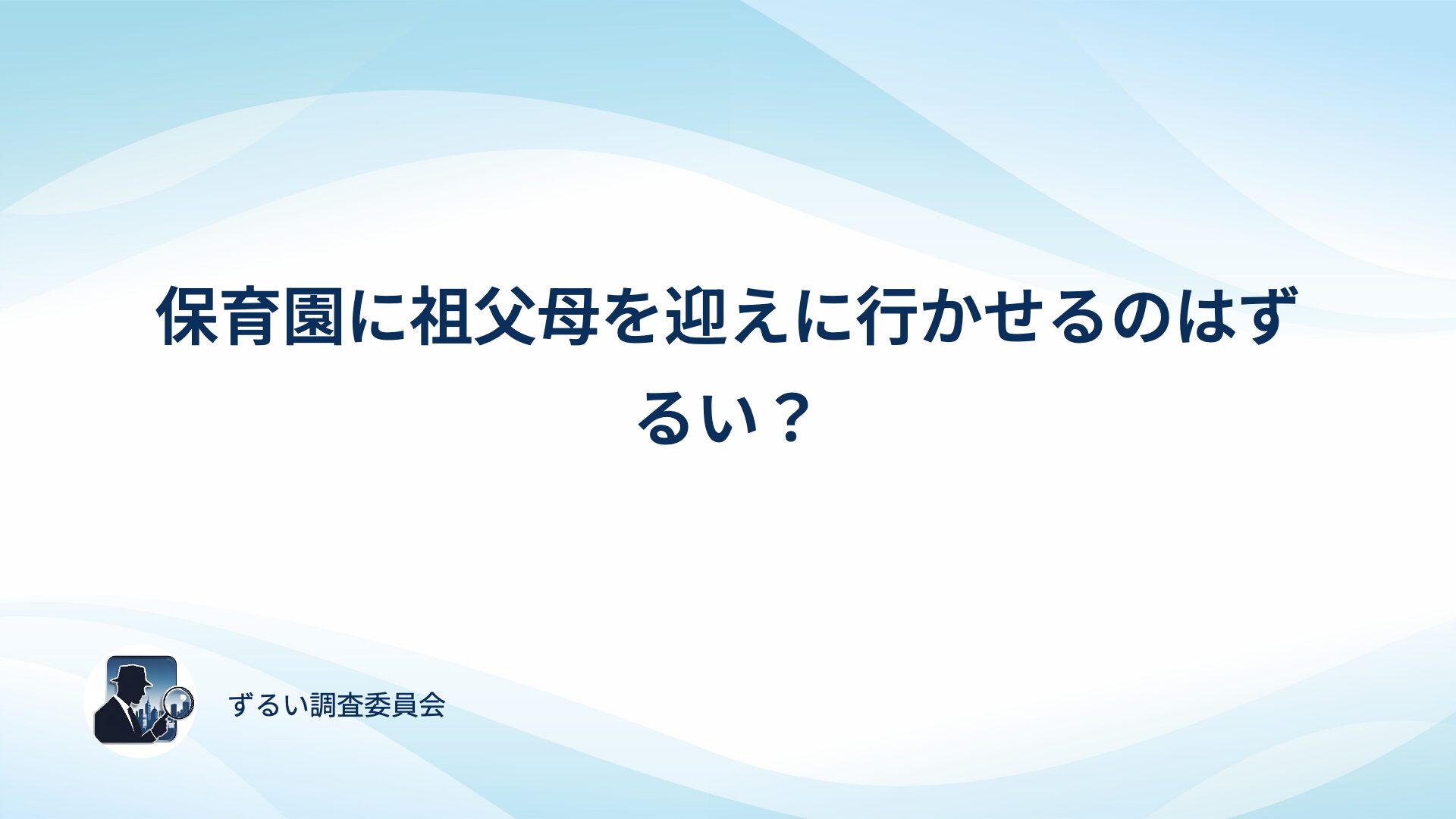 保育園に祖父母を迎えに行かせるのはずるい？

ずるい調査委員会